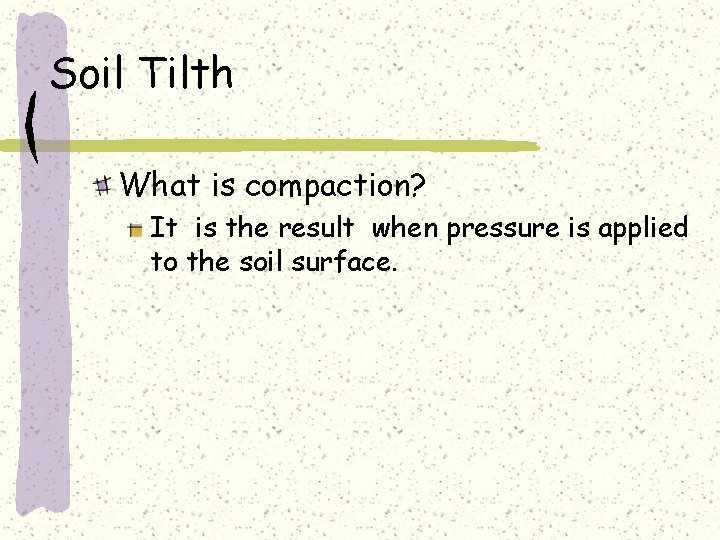 Soil Tilth

What is compaction?

It is the result when pressure is applied to the soil surface.